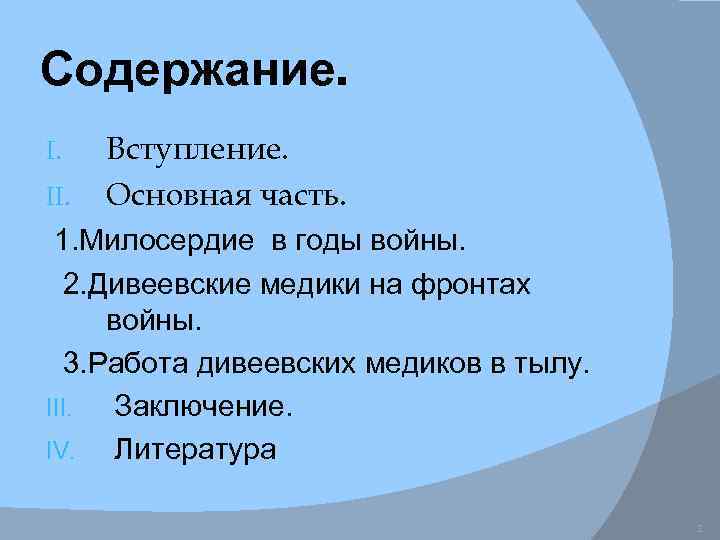 Содержание.

I. Вступление.
II. Основная часть.
1.Милосердие в годы войны.
2.Дивеевские медики на фронтах войны.
3.Работа дивеевских медиков в тылу.
III. Заключение.
IV. Литература

2